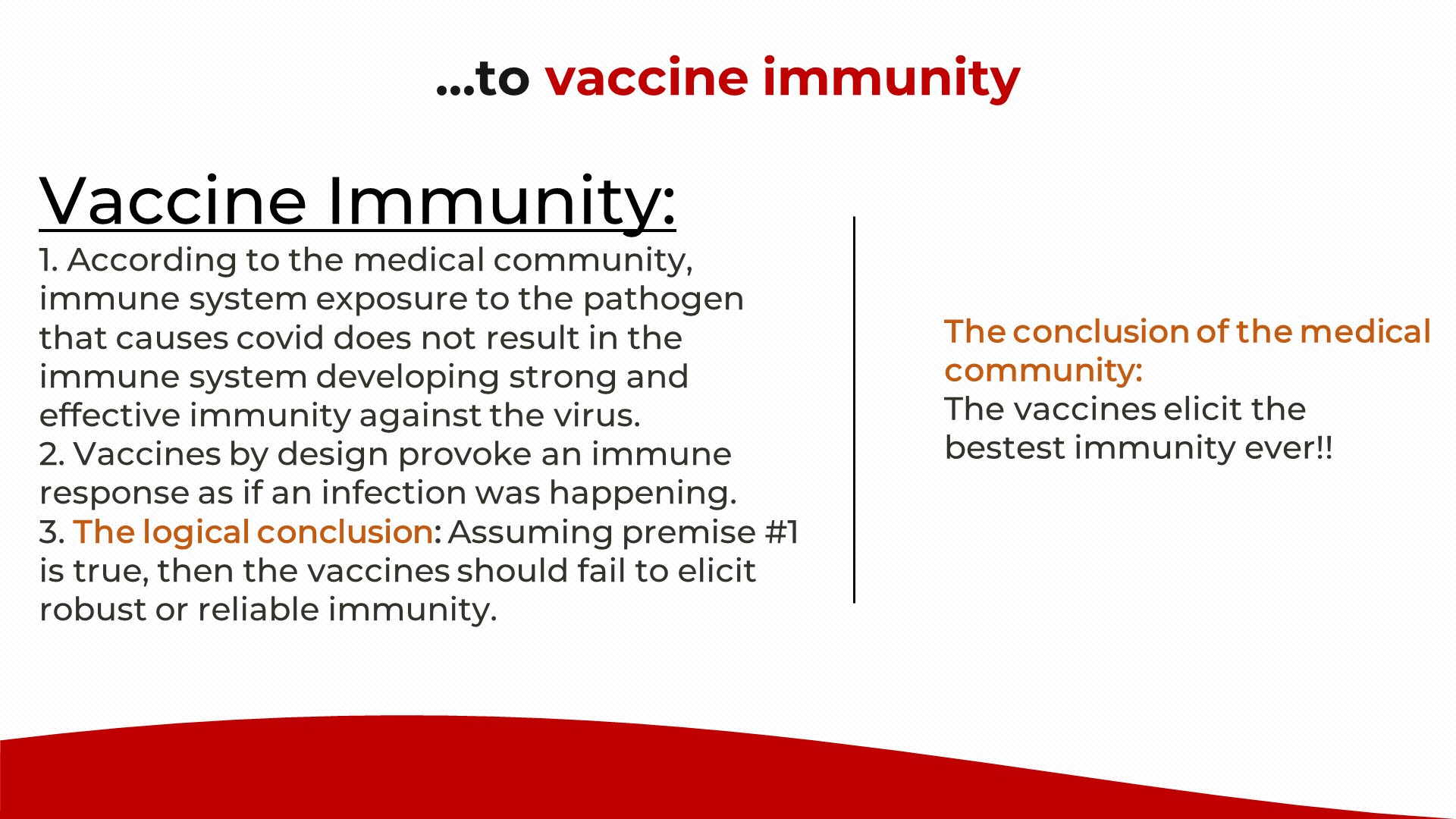 ...to vaccine immunity

Vaccine Immunity:

1. According to the medical community, immune system exposure to the pathogen that causes covid does not result in the immune system developing strong and effective immunity against the virus.
2. Vaccines by design provoke an immune response as if an infection was happening.
3. The logical conclusion: Assuming premise #1 is true, then the vaccines should fail to elicit robust or reliable immunity.

The conclusion of the medical community:
The vaccines elicit the bestest immunity ever!!